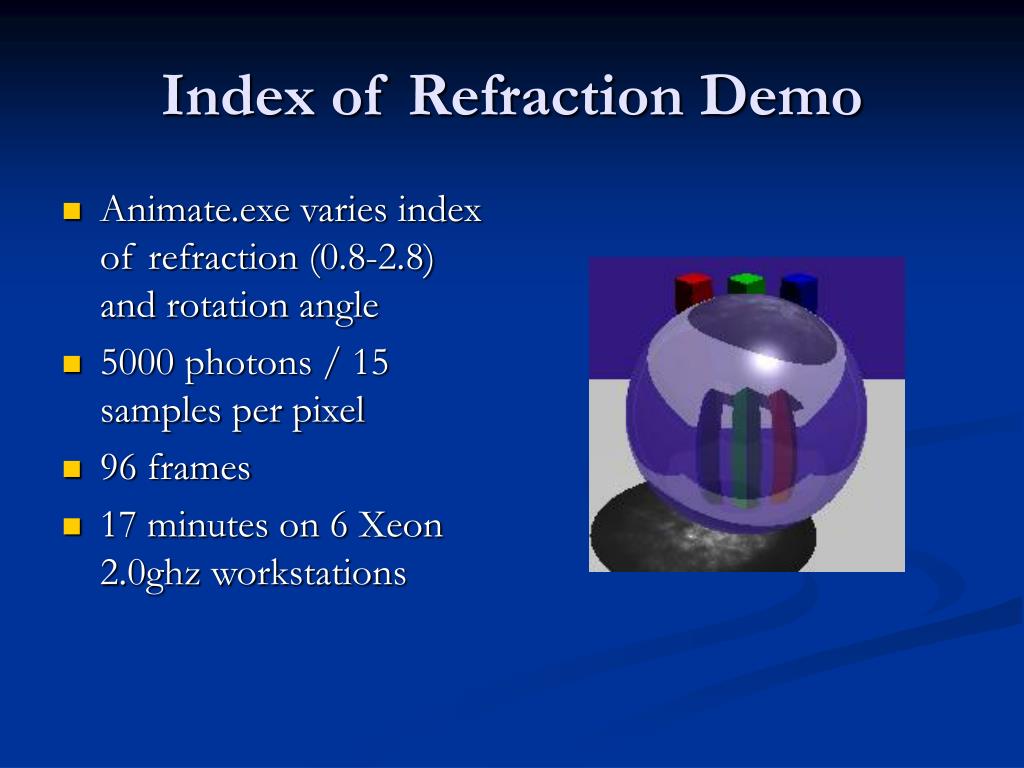 Index of Refraction Demo

- Animate.exe varies index of refraction (0.8-2.8) and rotation angle
- 5000 photons / 15 samples per pixel
- 96 frames
- 17 minutes on 6 Xeon 2.0ghz workstations